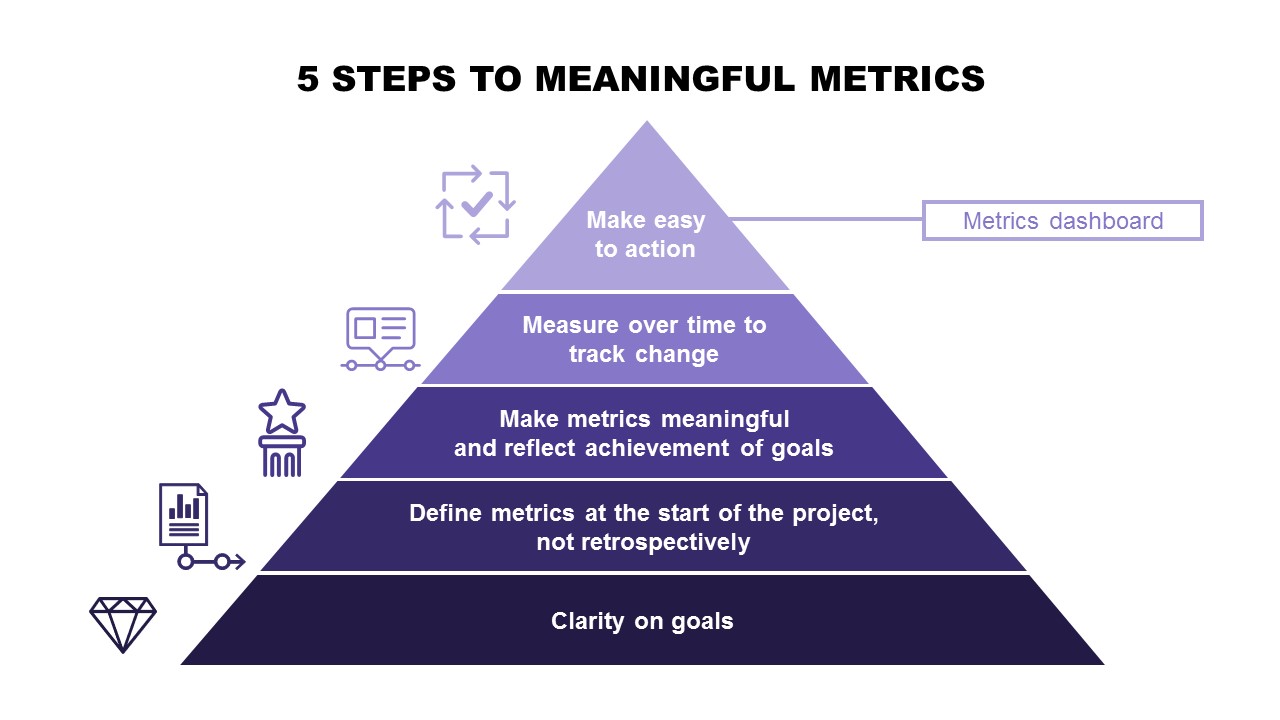 5 STEPS TO MEANINGFUL METRICS

Make easy to action

Metrics dashboard

Measure over time to track change

Make metrics meaningful and reflect achievement of goals

Define metrics at the start of the project, not retrospectively

Clarity on goals